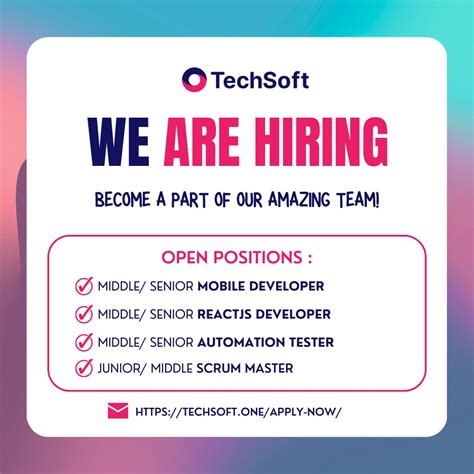 TechSoft

WE ARE HIRING

BECOME A PART OF OUR AMAZING TEAM!

OPEN POSITIONS :

MIDDLE/ SENIOR MOBILE DEVELOPER

MIDDLE/ SENIOR REACTJS DEVELOPER

MIDDLE/ SENIOR AUTOMATION TESTER

JUNIOR/ MIDDLE SCRUM MASTER

HTTPS://TECHSOFT.ONE/APPLY-NOW/